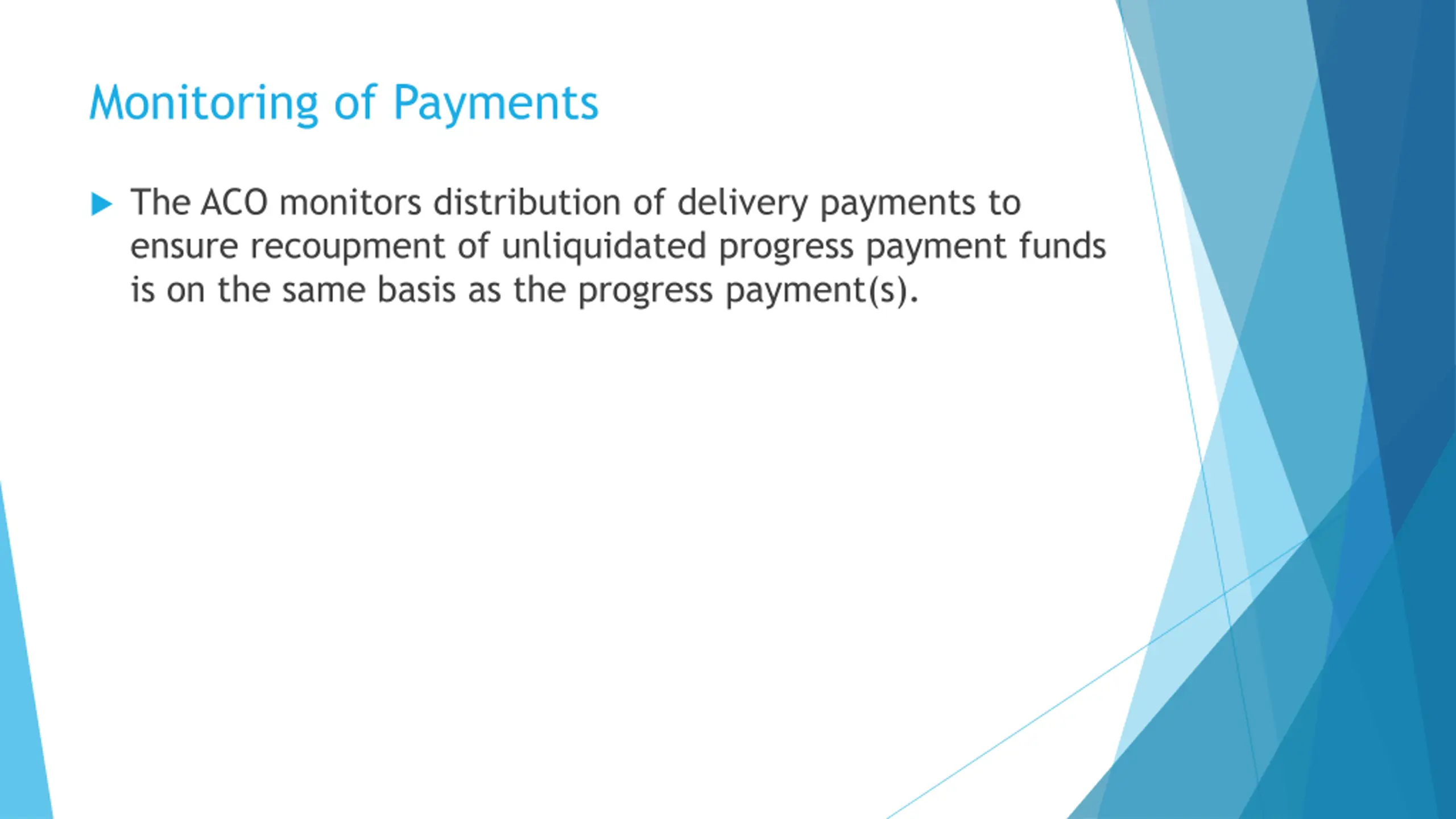 Monitoring of Payments

The ACO monitors distribution of delivery payments to ensure recoupment of unliquidated progress payment funds is on the same basis as the progress payment(s).